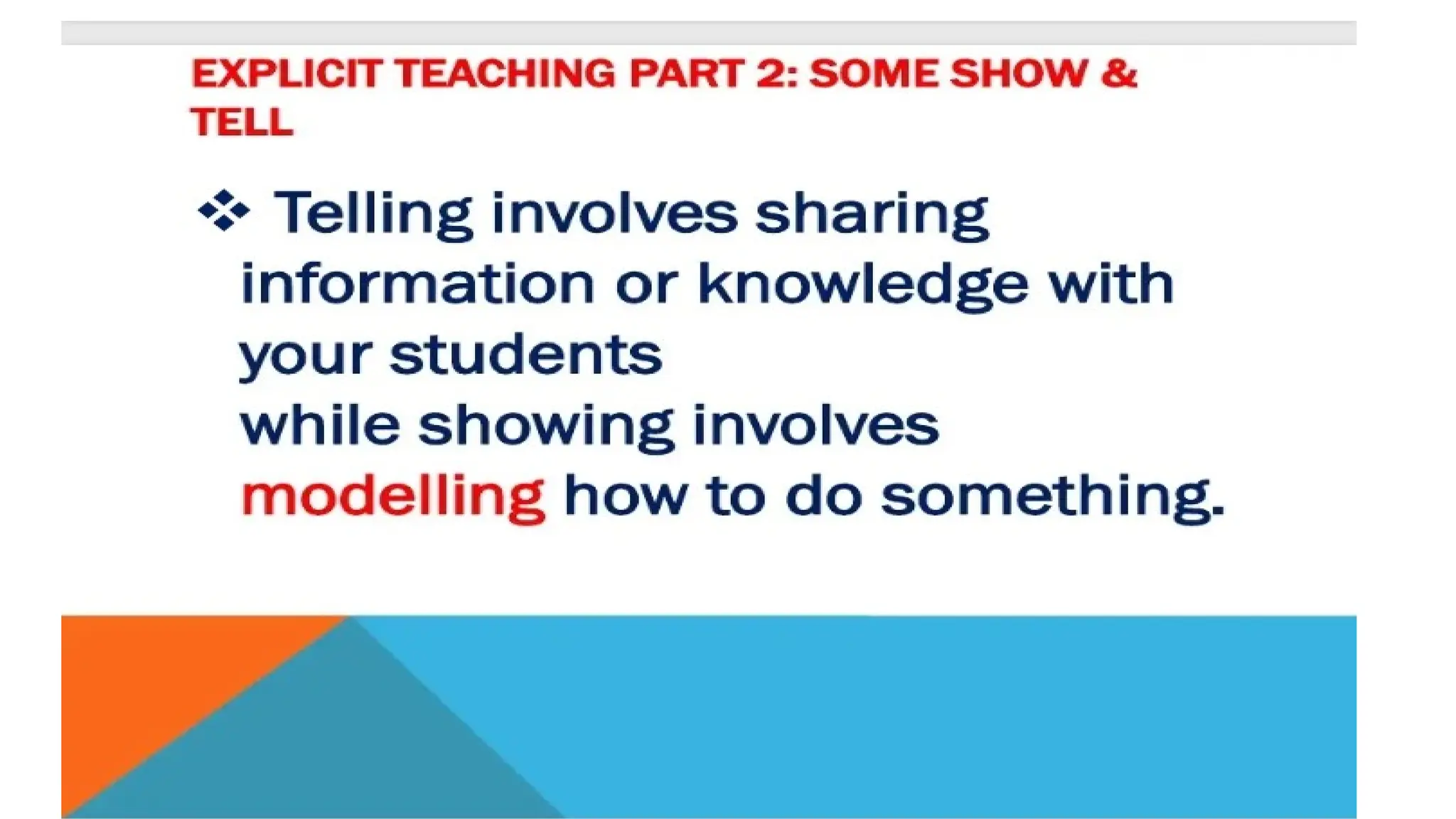 EXPLICIT TEACHING PART 2: SOME SHOW & TELL

❖ Telling involves sharing information or knowledge with your students
while showing involves modelling how to do something.